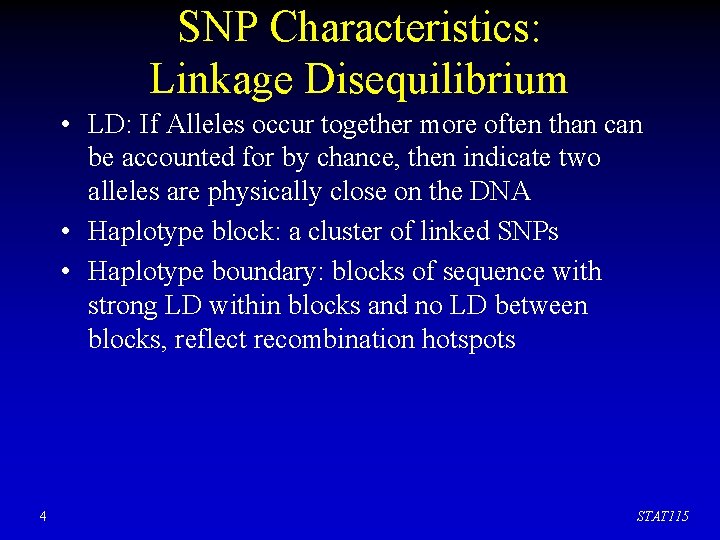 SNP Characteristics: Linkage Disequilibrium

• LD: If Alleles occur together more often than can be accounted for by chance, then indicate two alleles are physically close on the DNA

• Haplotype block: a cluster of linked SNPs

• Haplotype boundary: blocks of sequence with strong LD within blocks and no LD between blocks, reflect recombination hotspots

4

STAT115